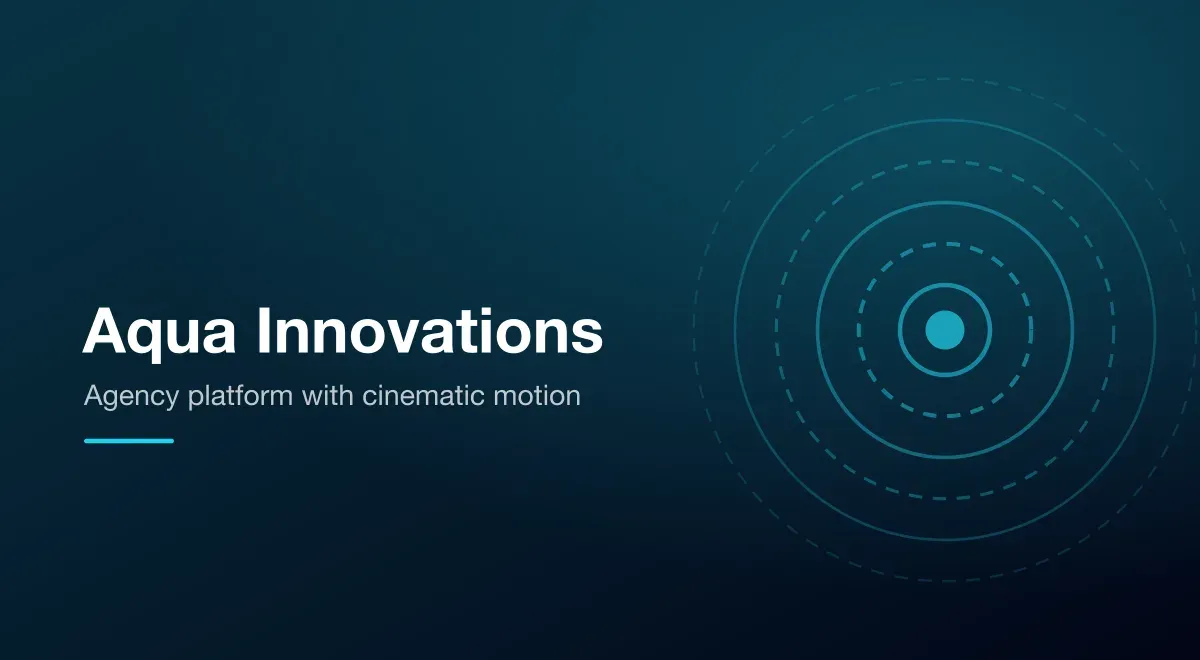 Aqua Innovations

Agency platform with cinematic motion